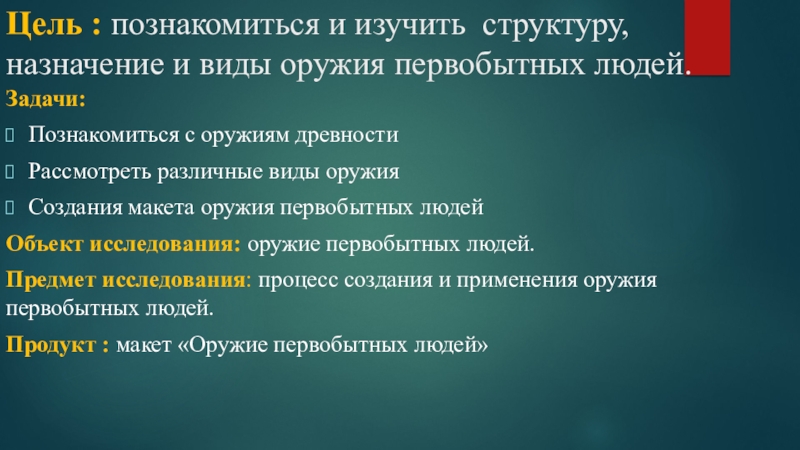 Цель : познакомиться и изучить структуру, назначение и виды оружия первобытных людей.

Задачи:

Познакомиться с оружиям древности

Рассмотреть различные виды оружия

Создания макета оружия первобытных людей

Объект исследования: оружие первобытных людей.

Предмет исследования: процесс создания и применения оружия первобытных людей.

Продукт : макет «Оружие первобытных людей»